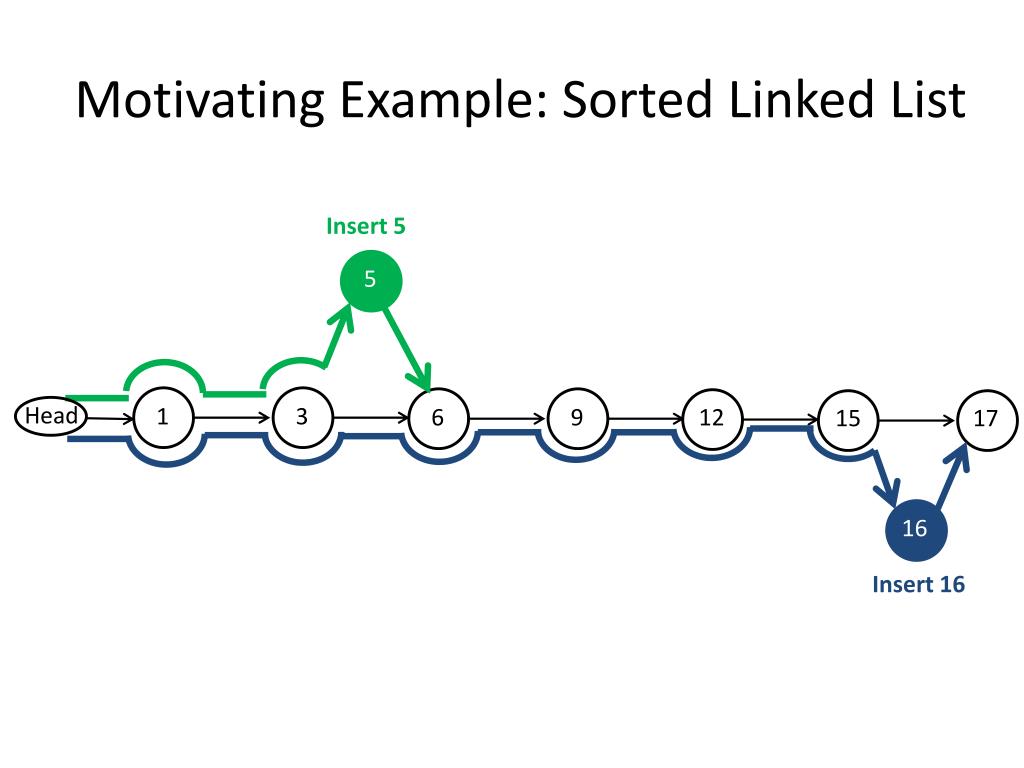 Motivating Example: Sorted Linked List

Insert 5

5

Head

1

3

6

9

12

15

17

16

Insert 16